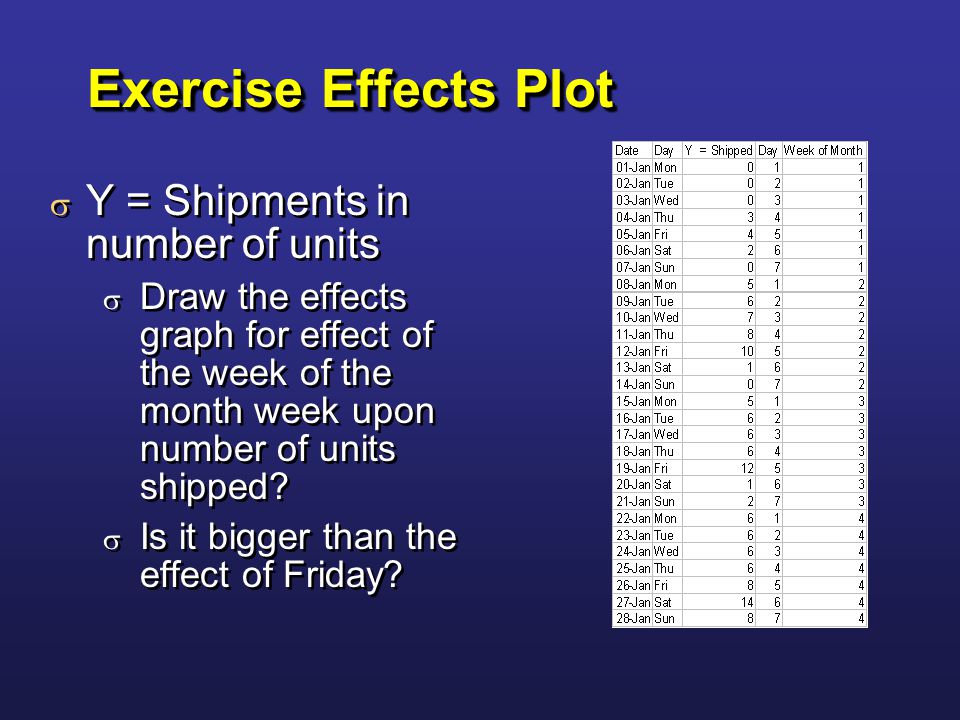 Exercise Effects Plot

σ Y = Shipments in number of units

σ Draw the effects graph for effect of the week of the month week upon number of units shipped?

σ Is it bigger than the effect of Friday?

| Date | Day | Y = Shipped | Day | Week of Month |
|---|---|---|---|---|
| 01-Jan | Mon | 0 | 1 | 1 |
| 02-Jan | Tue | 0 | 2 | 1 |
| 03-Jan | Wed | 0 | 3 | 1 |
| 04-Jan | Thu | 3 | 4 | 1 |
| 05-Jan | Fri | 4 | 5 | 1 |
| 06-Jan | Sat | 2 | 6 | 1 |
| 07-Jan | Sun | 0 | 7 | 1 |
| 08-Jan | Mon | 5 | 1 | 2 |
| 09-Jan | Tue | 6 | 2 | 2 |
| 10-Jan | Wed | 7 | 3 | 2 |
| 11-Jan | Thu | 8 | 4 | 2 |
| 12-Jan | Fri | 10 | 5 | 2 |
| 13-Jan | Sat | 1 | 6 | 2 |
| 14-Jan | Sun | 0 | 7 | 2 |
| 15-Jan | Mon | 5 | 1 | 3 |
| 16-Jan | Tue | 6 | 2 | 3 |
| 17-Jan | Wed | 6 | 3 | 3 |
| 18-Jan | Thu | 6 | 4 | 3 |
| 19-Jan | Fri | 12 | 5 | 3 |
| 20-Jan | Sat | 1 | 6 | 3 |
| 21-Jan | Sun | 2 | 7 | 3 |
| 22-Jan | Mon | 6 | 1 | 4 |
| 23-Jan | Tue | 6 | 2 | 4 |
| 24-Jan | Wed | 6 | 3 | 4 |
| 25-Jan | Thu | 6 | 4 | 4 |
| 26-Jan | Fri | 8 | 5 | 4 |
| 27-Jan | Sat | 14 | 6 | 4 |
| 28-Jan | Sun | 8 | 7 | 4 |